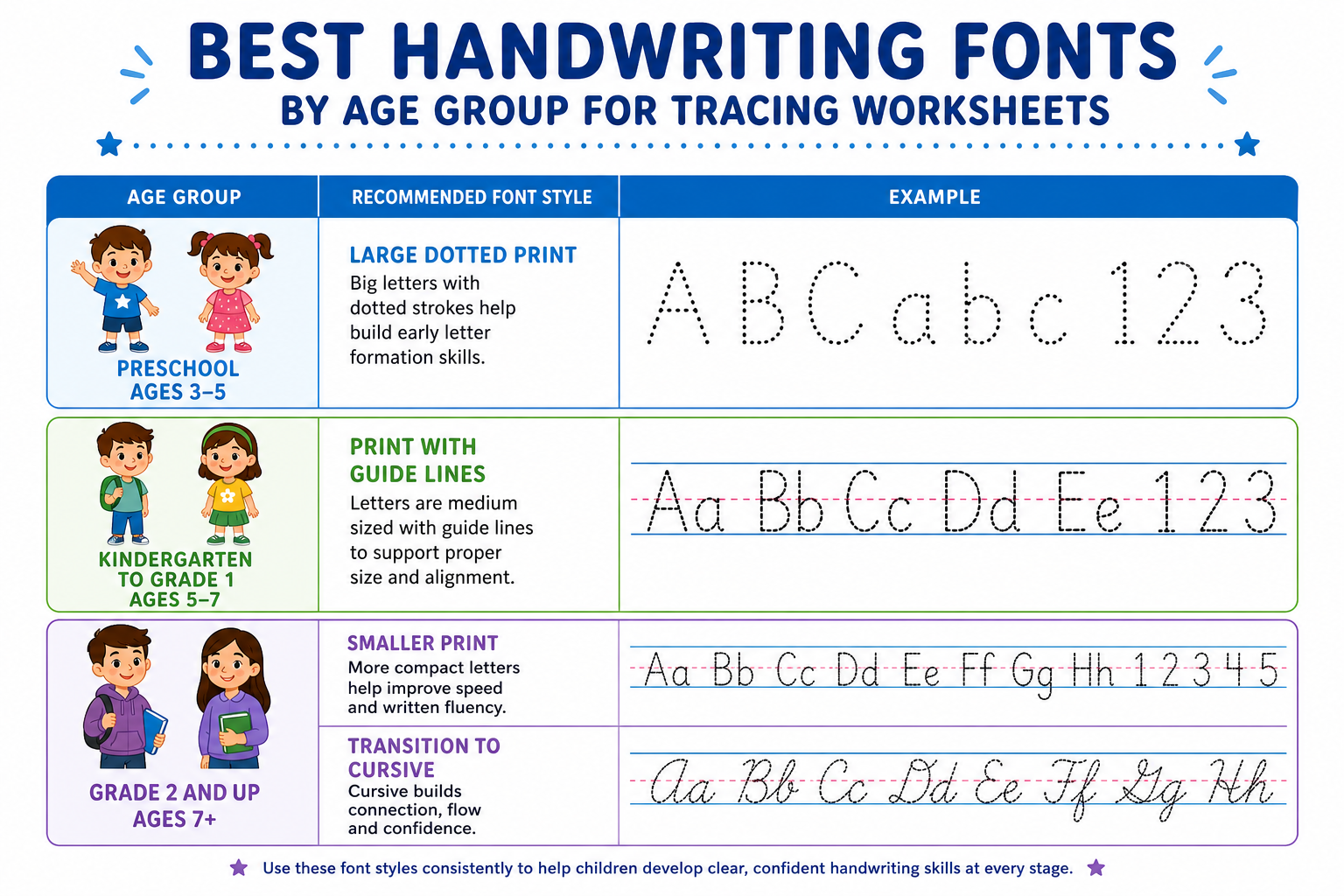 BEST HANDWRITING FONTS
BY AGE GROUP FOR TRACING WORKSHEETS

| AGE GROUP | RECOMMENDED FONT STYLE | EXAMPLE |
|---|---|---|
| PRESCHOOL AGES 3–5 | LARGE DOTTED PRINT Big letters with dotted strokes help build early letter formation skills. | A B C a b c 1 2 3 |
| KINDERGARTEN TO GRADE 1 AGES 5–7 | PRINT WITH GUIDE LINES Letters are medium sized with guide lines to support proper size and alignment. | Aa Bb Cc Dd Ee 1 2 3 |
| GRADE 2 AND UP AGES 7+ | SMALLER PRINT More compact letters help improve speed and written fluency. | Aa Bb Cc Dd Ee Ff Gg Hh 1 2 3 4 5 |
| | TRANSITION TO CURSIVE Cursive builds connection, flow and confidence. | Aa Bb Cc Dd Ee Ff Gg Hh |

Use these font styles consistently to help children develop clear, confident handwriting skills at every stage.